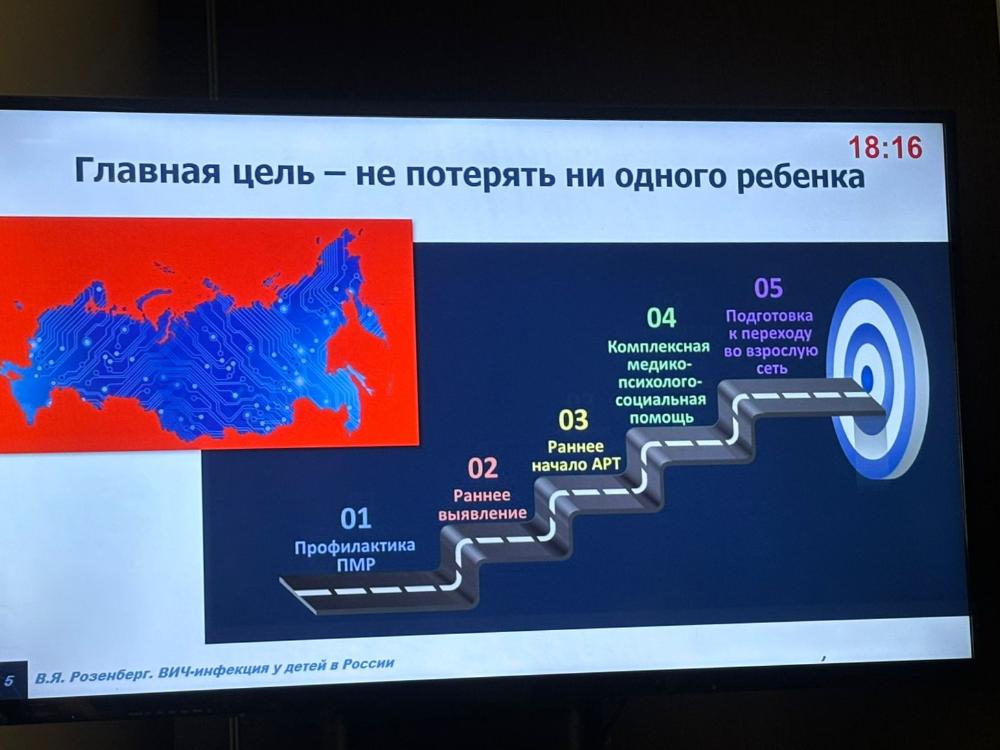 18:16

Главная цель – не потерять ни одного ребенка

01
Профилактика ПМР

02
Раннее выявление

03
Раннее начало АРТ

04
Комплексная медико-психолого-социальная помощь

05
Подготовка к переходу во взрослую сеть

5 В.Я. Розенберг. ВИЧ-инфекция у детей в России